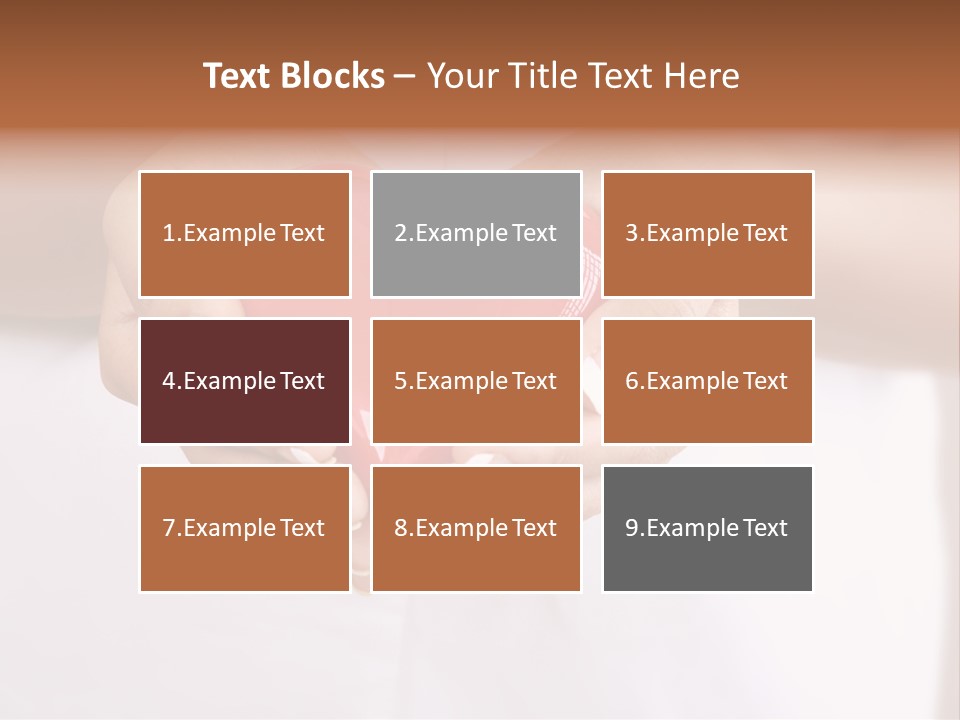 Text Blocks – Your Title Text Here

1.Example Text

2.Example Text

3.Example Text

4.Example Text

5.Example Text

6.Example Text

7.Example Text

8.Example Text

9.Example Text